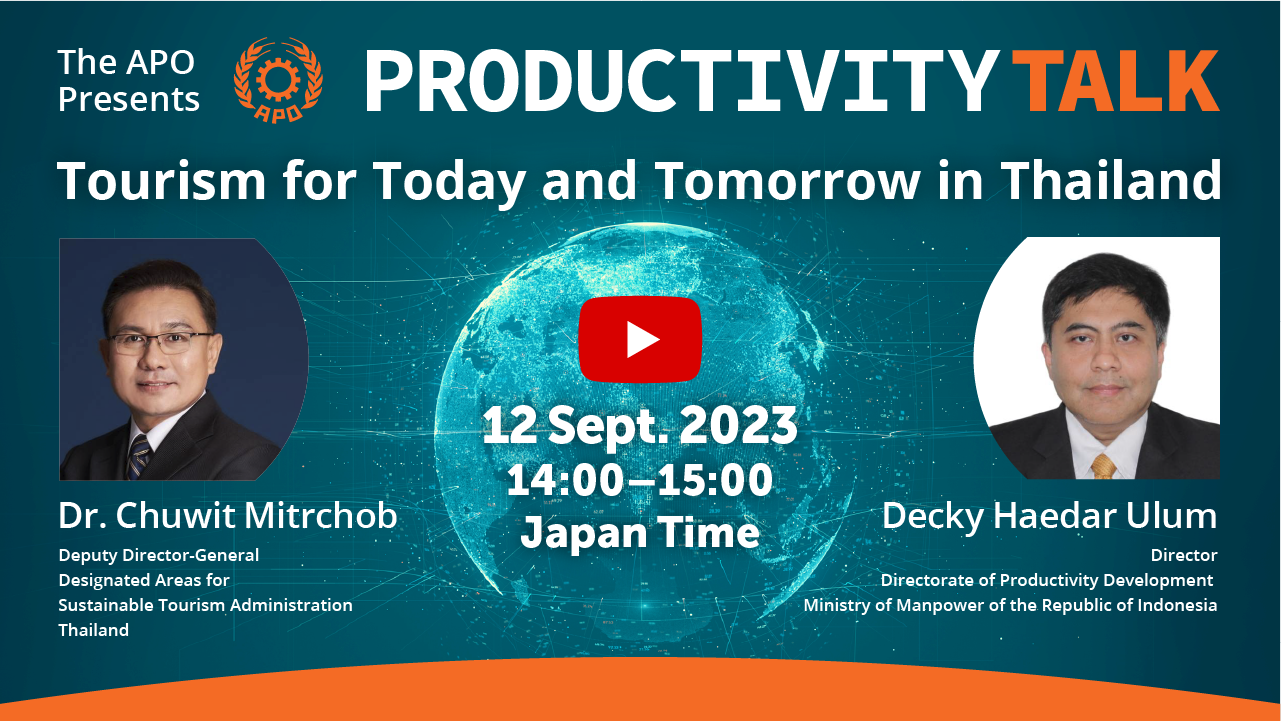 The APO Presents

APO

PRODUCTIVITY TALK

Tourism for Today and Tomorrow in Thailand

12 Sept. 2023
14:00–15:00
Japan Time

Dr. Chuwit Mitrchob
Deputy Director-General
Designated Areas for
Sustainable Tourism Administration
Thailand

Decky Haedar Ulum
Director
Directorate of Productivity Development
Ministry of Manpower of the Republic of Indonesia